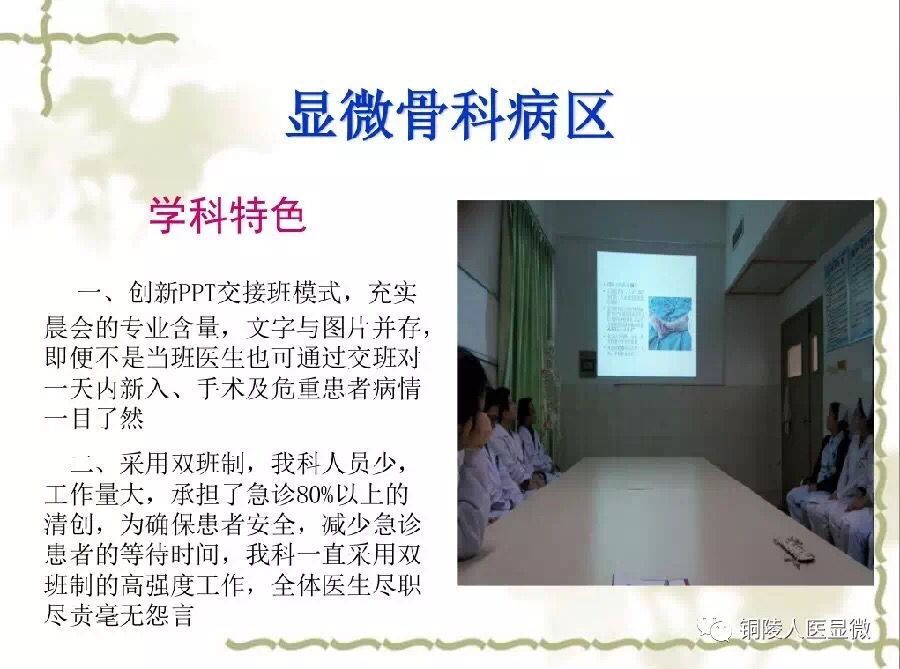 显微骨科病区

学科特色

一、创新PPT交接班模式，充实晨会的专业含量，文字与图片并存，即便不是当班医生也可通过交班对一天内新入、手术及危重患者病情一目了然

二、采用双班制，我科人员少，工作量大，承担了急诊80%以上的清创，为确保患者安全，减少急诊患者的等待时间，我科一直采用双班制的高强度工作，全体医生尽职尽责毫无怨言

铜陵人医显微